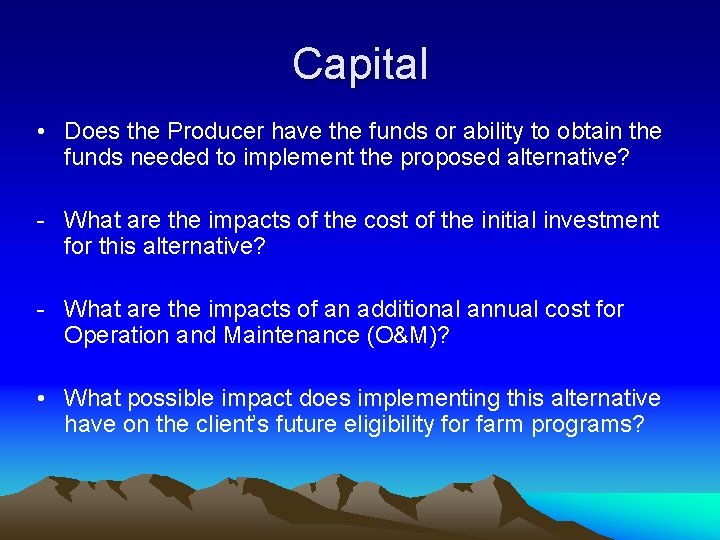 Capital

• Does the Producer have the funds or ability to obtain the funds needed to implement the proposed alternative?

- What are the impacts of the cost of the initial investment for this alternative?

- What are the impacts of an additional annual cost for Operation and Maintenance (O&M)?

• What possible impact does implementing this alternative have on the client's future eligibility for farm programs?